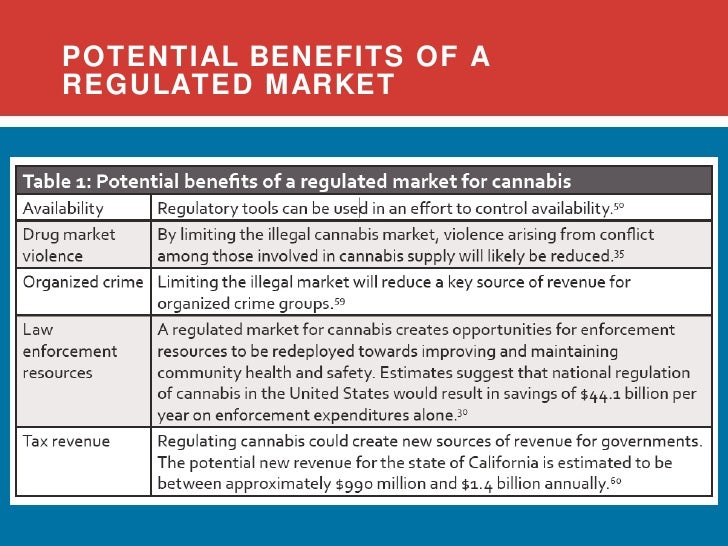 POTENTIAL BENEFITS OF A REGULATED MARKET

| Table 1: Potential benefits of a regulated market for cannabis | |
|---|---|
| Availability | Regulatory tools can be used in an effort to control availability.$^{50}$ |
| Drug market violence | By limiting the illegal cannabis market, violence arising from conflict among those involved in cannabis supply will likely be reduced.$^{35}$ |
| Organized crime | Limiting the illegal market will reduce a key source of revenue for organized crime groups.$^{59}$ |
| Law enforcement resources | A regulated market for cannabis creates opportunities for enforcement resources to be redeployed towards improving and maintaining community health and safety. Estimates suggest that national regulation of cannabis in the United States would result in savings of \$44.1 billion per year on enforcement expenditures alone.$^{30}$ |
| Tax revenue | Regulating cannabis could create new sources of revenue for governments. The potential new revenue for the state of California is estimated to be between approximately \$990 million and \$1.4 billion annually.$^{60}$ |